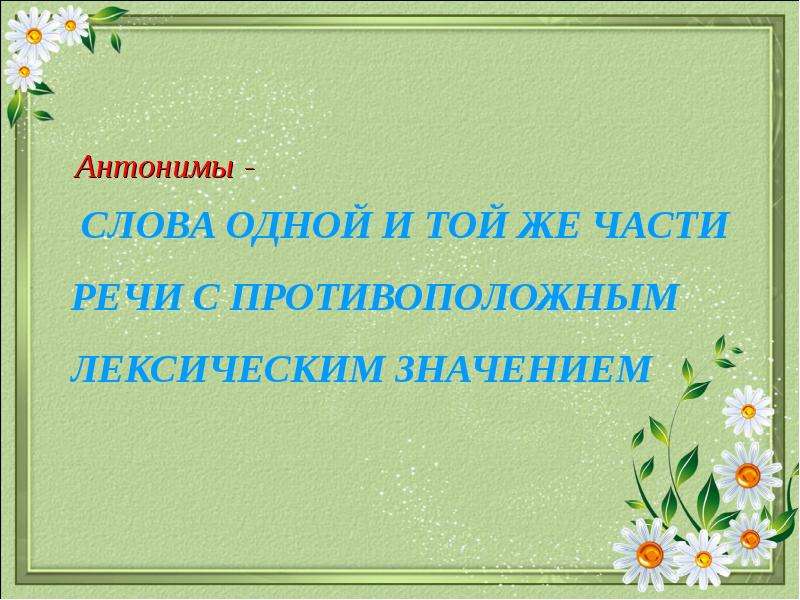 Антонимы -

СЛОВА ОДНОЙ И ТОЙ ЖЕ ЧАСТИ РЕЧИ С ПРОТИВОПОЛОЖНЫМ ЛЕКСИЧЕСКИМ ЗНАЧЕНИЕМ